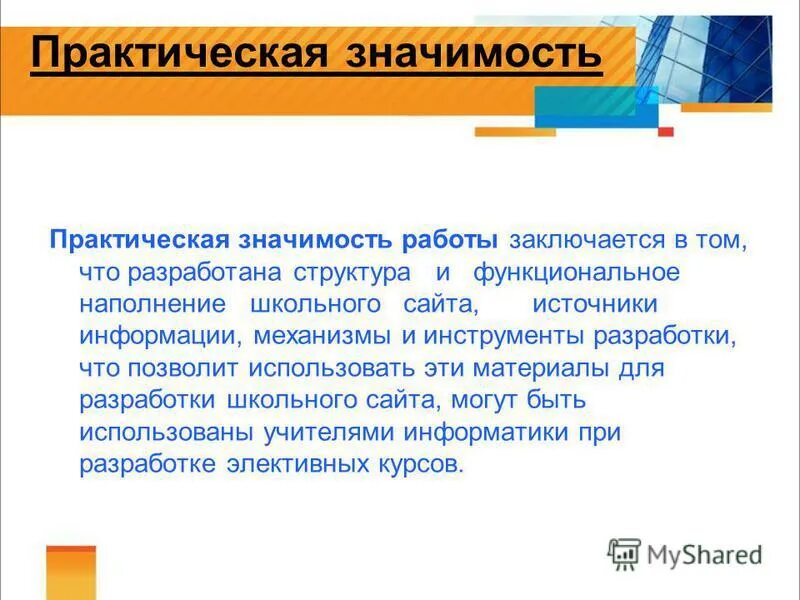 Практическая значимость

Практическая значимость работы заключается в том, что разработана структура и функциональное наполнение школьного сайта, источники информации, механизмы и инструменты разработки, что позволит использовать эти материалы для разработки школьного сайта, могут быть использованы учителями информатики при разработке элективных курсов.

MyShared